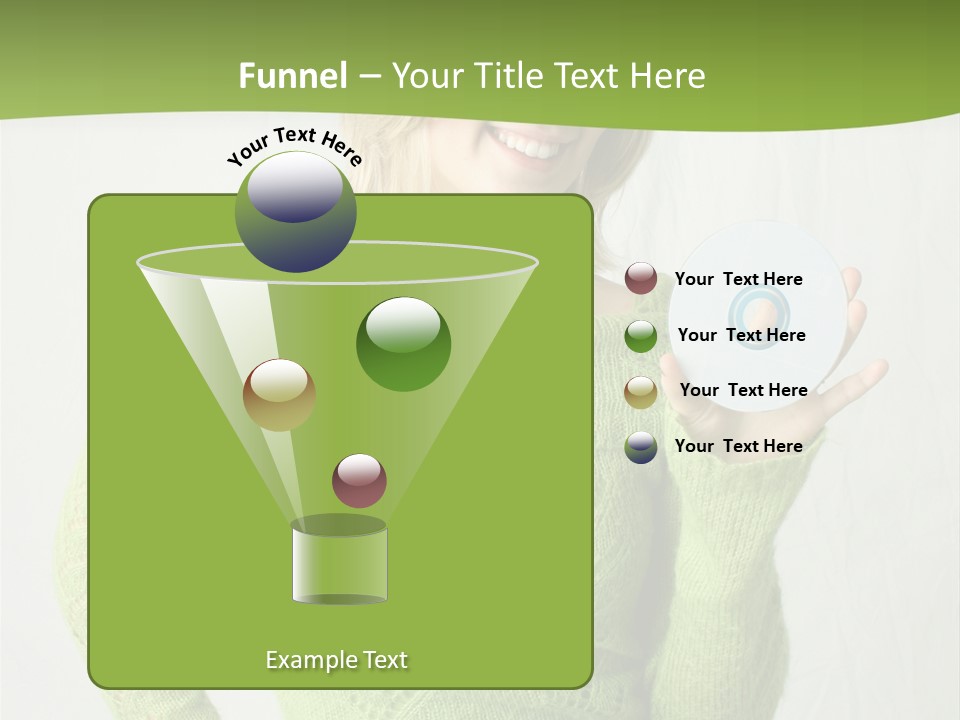 Funnel – Your Title Text Here

Your Text Here

Your Text Here

Your Text Here

Your Text Here

Your Text Here

Example Text